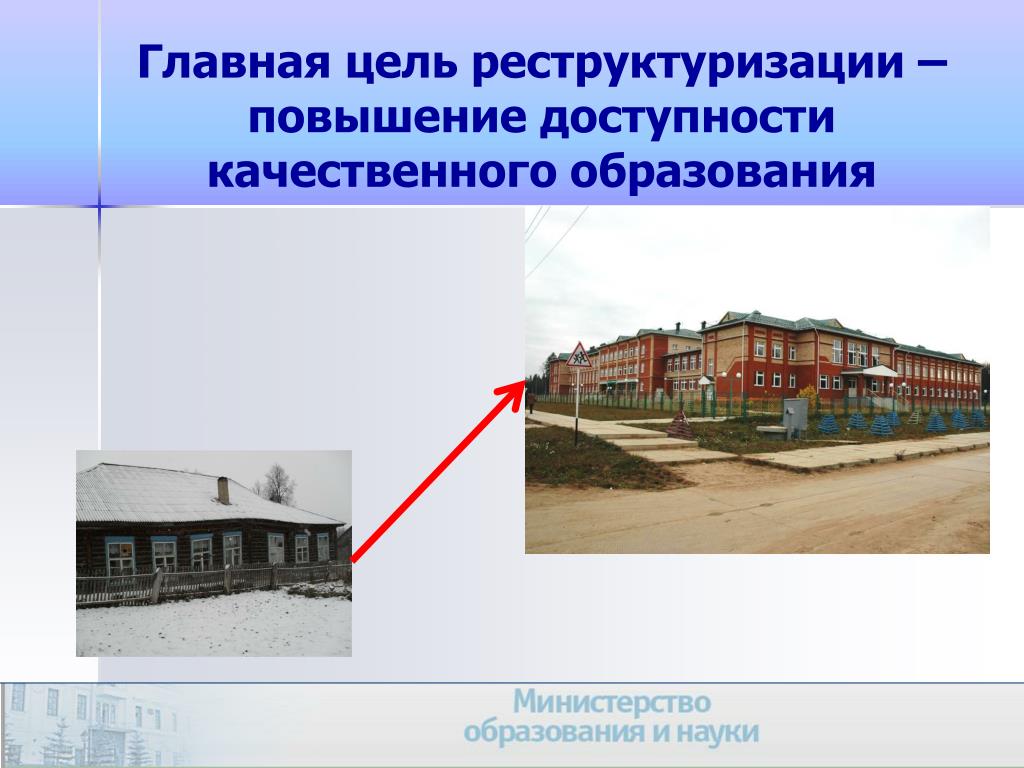 Главная цель реструктуризации – повышение доступности качественного образования

Министерство
образования и науки